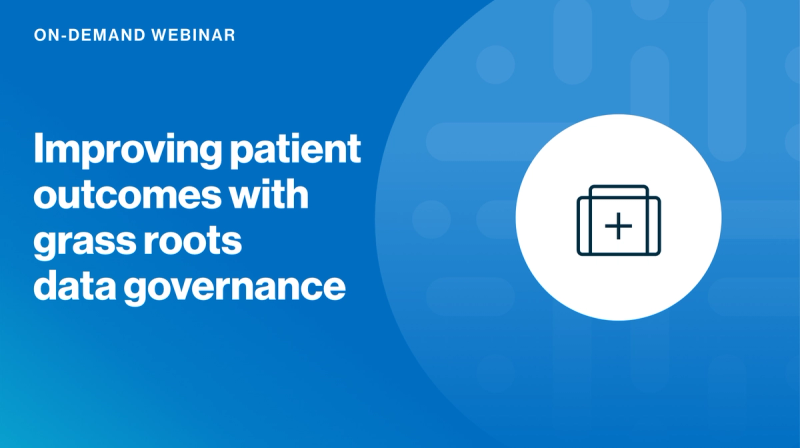 ON-DEMAND WEBINAR

Improving patient outcomes with grass roots data governance